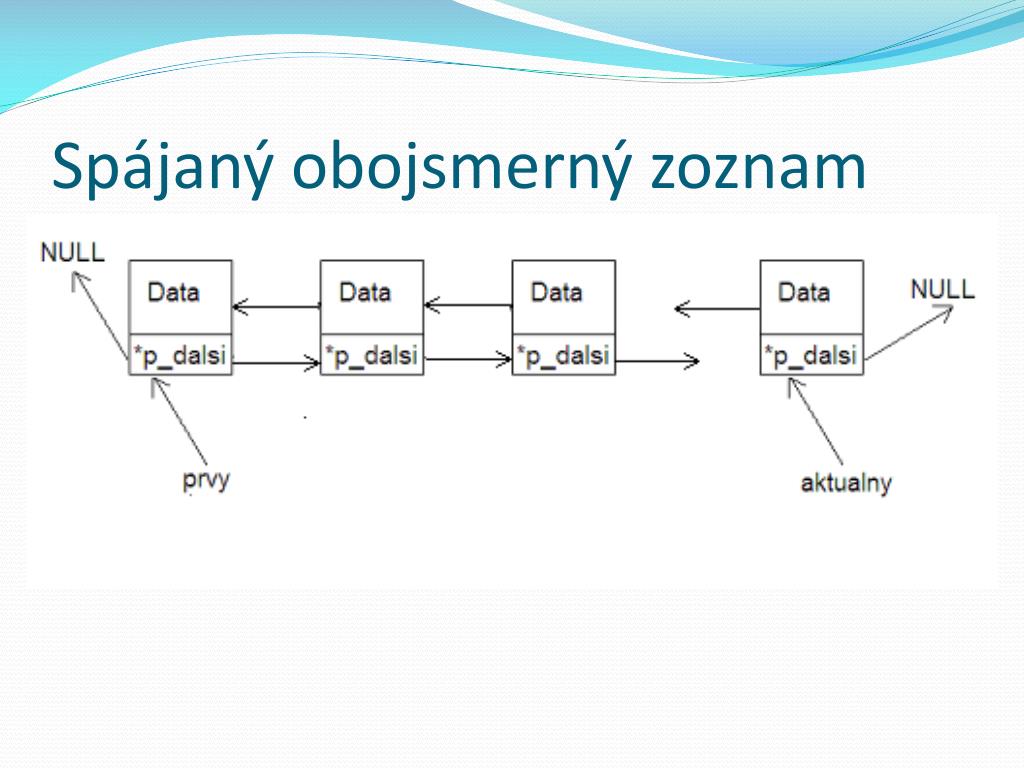 Spájaný obojsmerný zoznam

NULL

Data
*p_dalsi

Data
*p_dalsi

Data
*p_dalsi

Data
*p_dalsi

NULL

prvy

aktualny